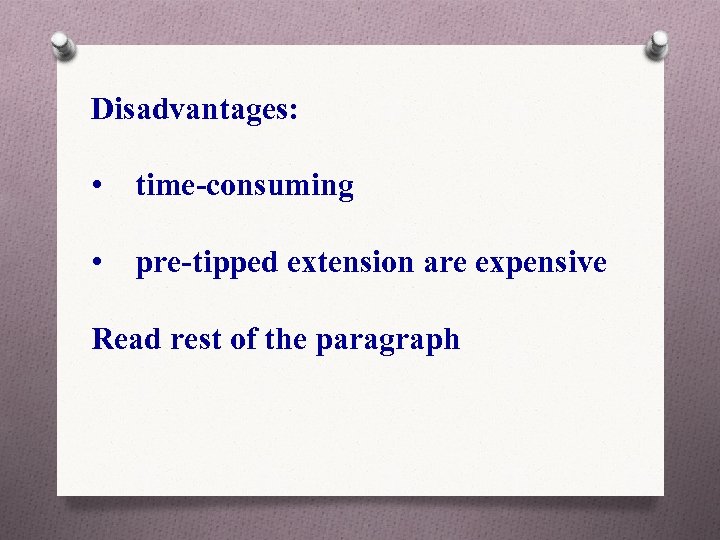 Disadvantages:

• time-consuming

• pre-tipped extension are expensive

Read rest of the paragraph